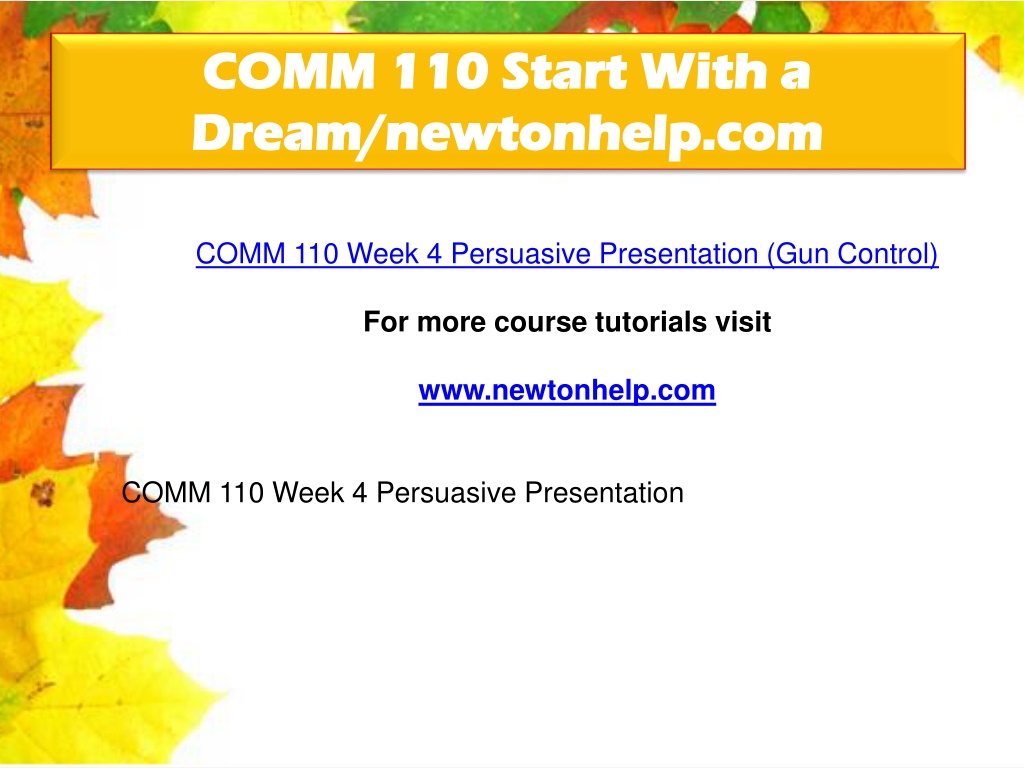 COMM 110 Start With a Dream/newtonhelp.com

COMM 110 Week 4 Persuasive Presentation (Gun Control)

For more course tutorials visit

www.newtonhelp.com

COMM 110 Week 4 Persuasive Presentation